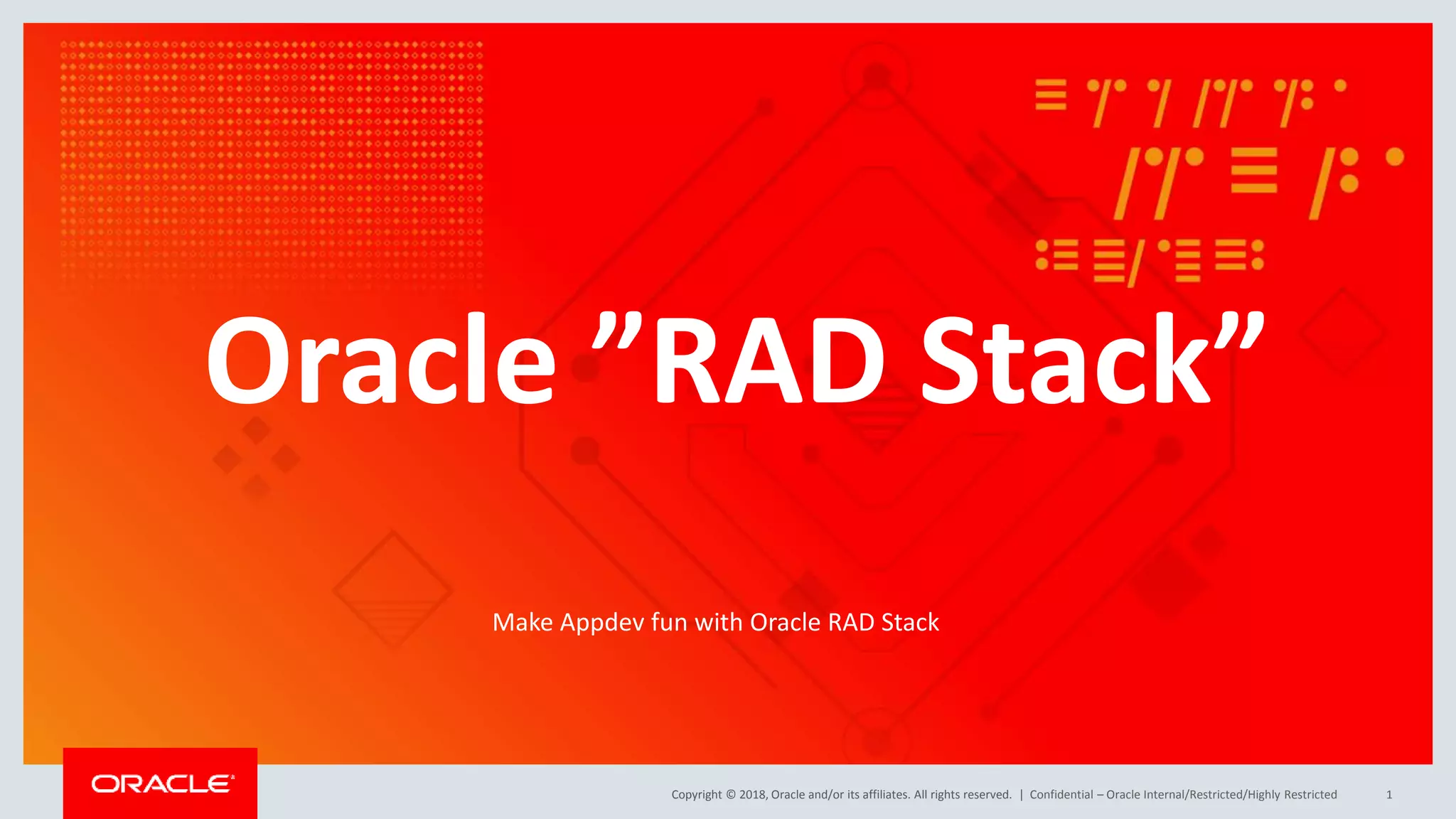 Oracle ”RAD Stack”

Make Appdev fun with Oracle RAD Stack

ORACLE

Copyright © 2018, Oracle and/or its affiliates. All rights reserved. | Confidential – Oracle Internal/Restricted/Highly Restricted

1